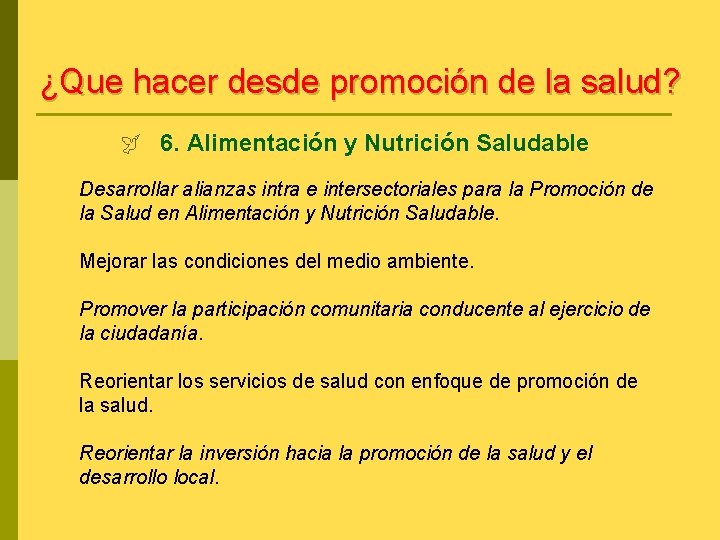 ¿Que hacer desde promoción de la salud?

6. Alimentación y Nutrición Saludable

Desarrollar alianzas intra e intersectoriales para la Promoción de la Salud en Alimentación y Nutrición Saludable.

Mejorar las condiciones del medio ambiente.

Promover la participación comunitaria conducente al ejercicio de la ciudadanía.

Reorientar los servicios de salud con enfoque de promoción de la salud.

Reorientar la inversión hacia la promoción de la salud y el desarrollo local.